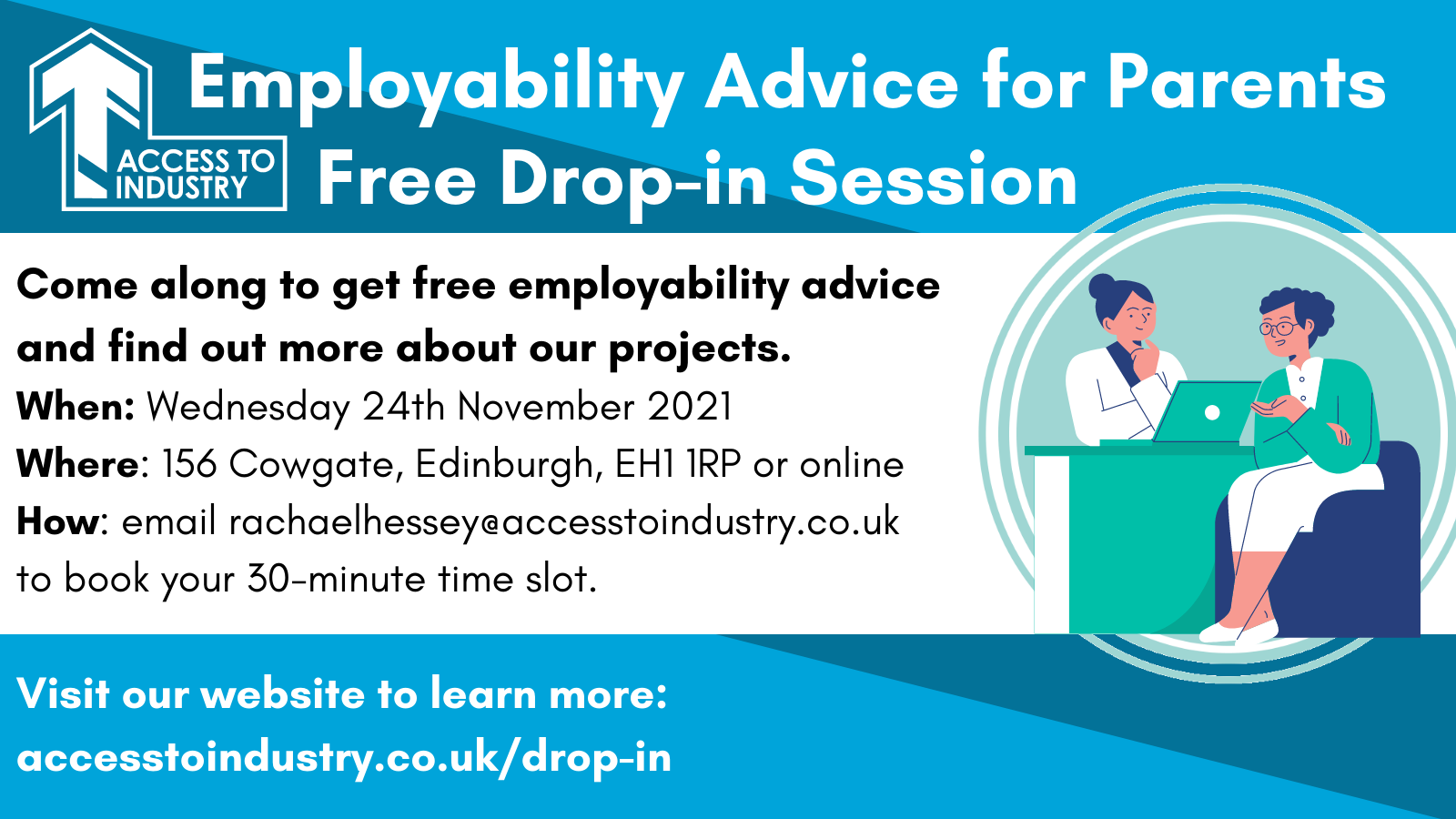 ACCESS TO INDUSTRY

Employability Advice for Parents
Free Drop-in Session

Come along to get free employability advice and find out more about our projects.
When: Wednesday 24th November 2021
Where: 156 Cowgate, Edinburgh, EH1 1RP or online
How: email rachaelhessey@accesstoindustry.co.uk to book your 30-minute time slot.

Visit our website to learn more:
accesstoindustry.co.uk/drop-in